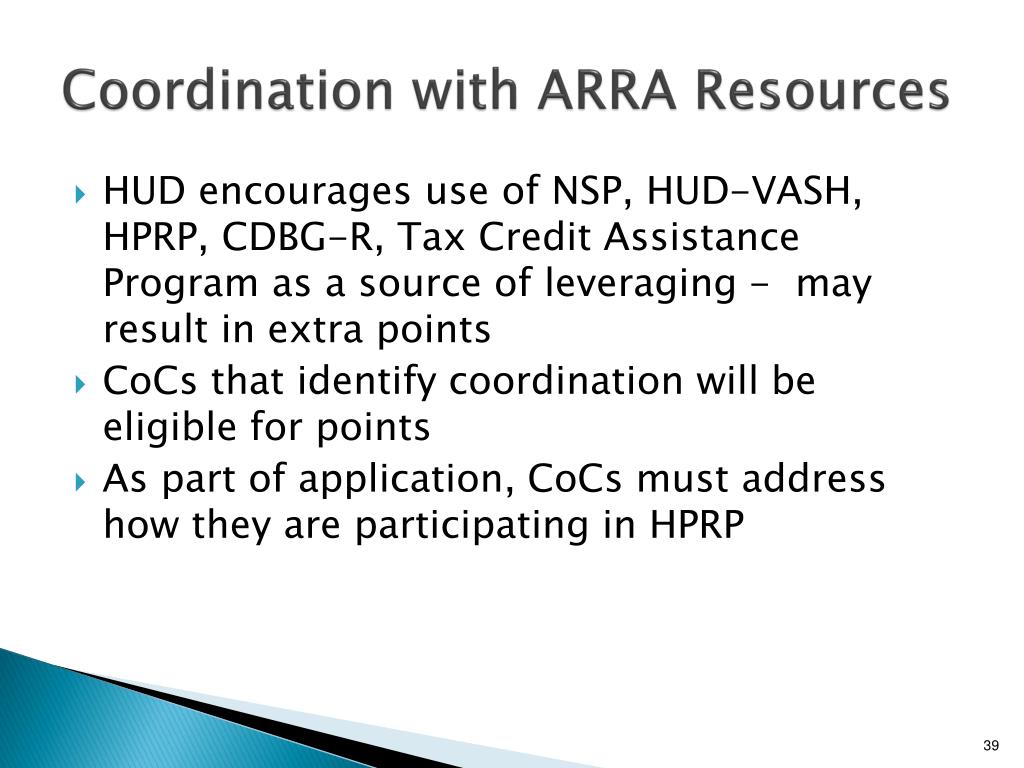 Coordination with ARRA Resources

HUD encourages use of NSP, HUD-VASH, HPRP, CDBG-R, Tax Credit Assistance Program as a source of leveraging - may result in extra points

CoCs that identify coordination will be eligible for points

As part of application, CoCs must address how they are participating in HPRP

39